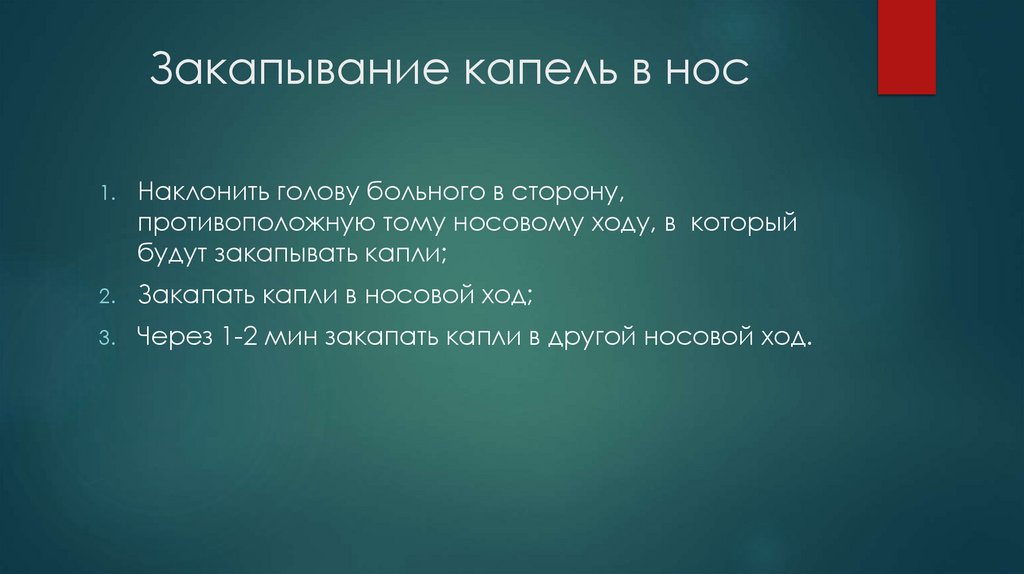 Закапывание капель в нос

1. Наклонить голову больного в сторону, противоположную тому носовому ходу, в который будут закапывать капли;
2. Закапать капли в носовой ход;
3. Через 1-2 мин закапать капли в другой носовой ход.